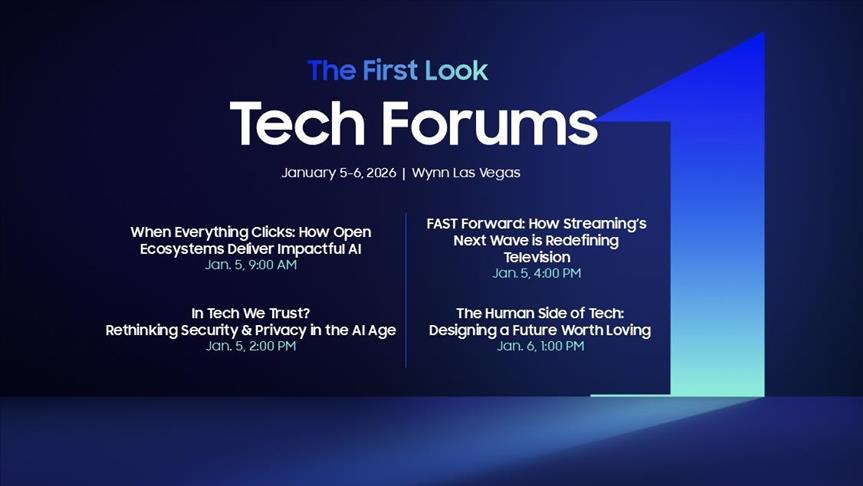 The First Look

Tech Forums

January 5-6, 2026 | Wynn Las Vegas

When Everything Clicks: How Open Ecosystems Deliver Impactful AI
Jan. 5, 9:00 AM

In Tech We Trust? Rethinking Security & Privacy in the AI Age
Jan. 5, 2:00 PM

FAST Forward: How Streaming's Next Wave is Redefining Television
Jan. 5, 4:00 PM

The Human Side of Tech: Designing a Future Worth Loving
Jan. 6, 1:00 PM